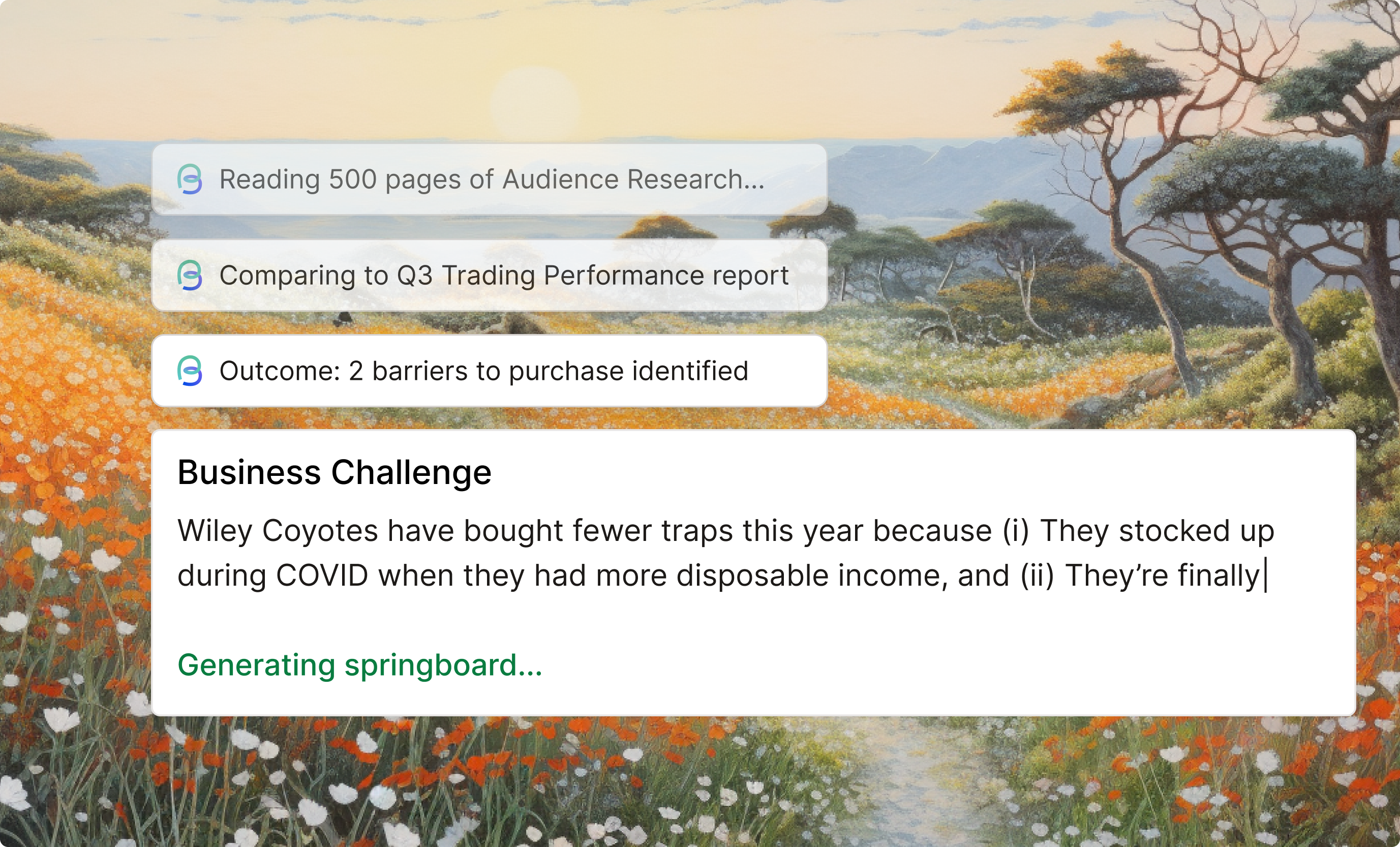 Reading 500 pages of Audience Research...

Comparing to Q3 Trading Performance report

Outcome: 2 barriers to purchase identified

Business Challenge

Wiley Coyotes have bought fewer traps this year because (i) They stocked up during COVID when they had more disposable income, and (ii) They're finally

Generating springboard...